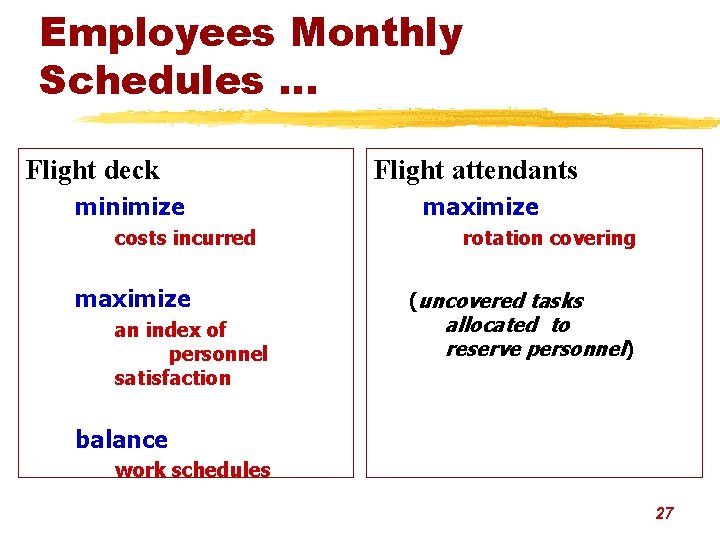 Employees Monthly Schedules ...

Flight deck

minimize

costs incurred

maximize

an index of personnel satisfaction

balance

work schedules

Flight attendants

maximize

rotation covering

(uncovered tasks allocated to reserve personnel)

27